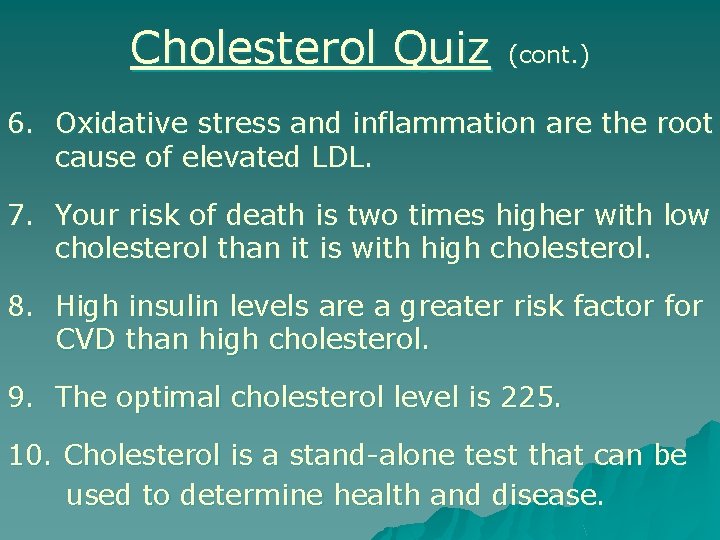 Cholesterol Quiz (cont.)

6. Oxidative stress and inflammation are the root cause of elevated LDL.

7. Your risk of death is two times higher with low cholesterol than it is with high cholesterol.

8. High insulin levels are a greater risk factor for CVD than high cholesterol.

9. The optimal cholesterol level is 225.

10. Cholesterol is a stand-alone test that can be used to determine health and disease.